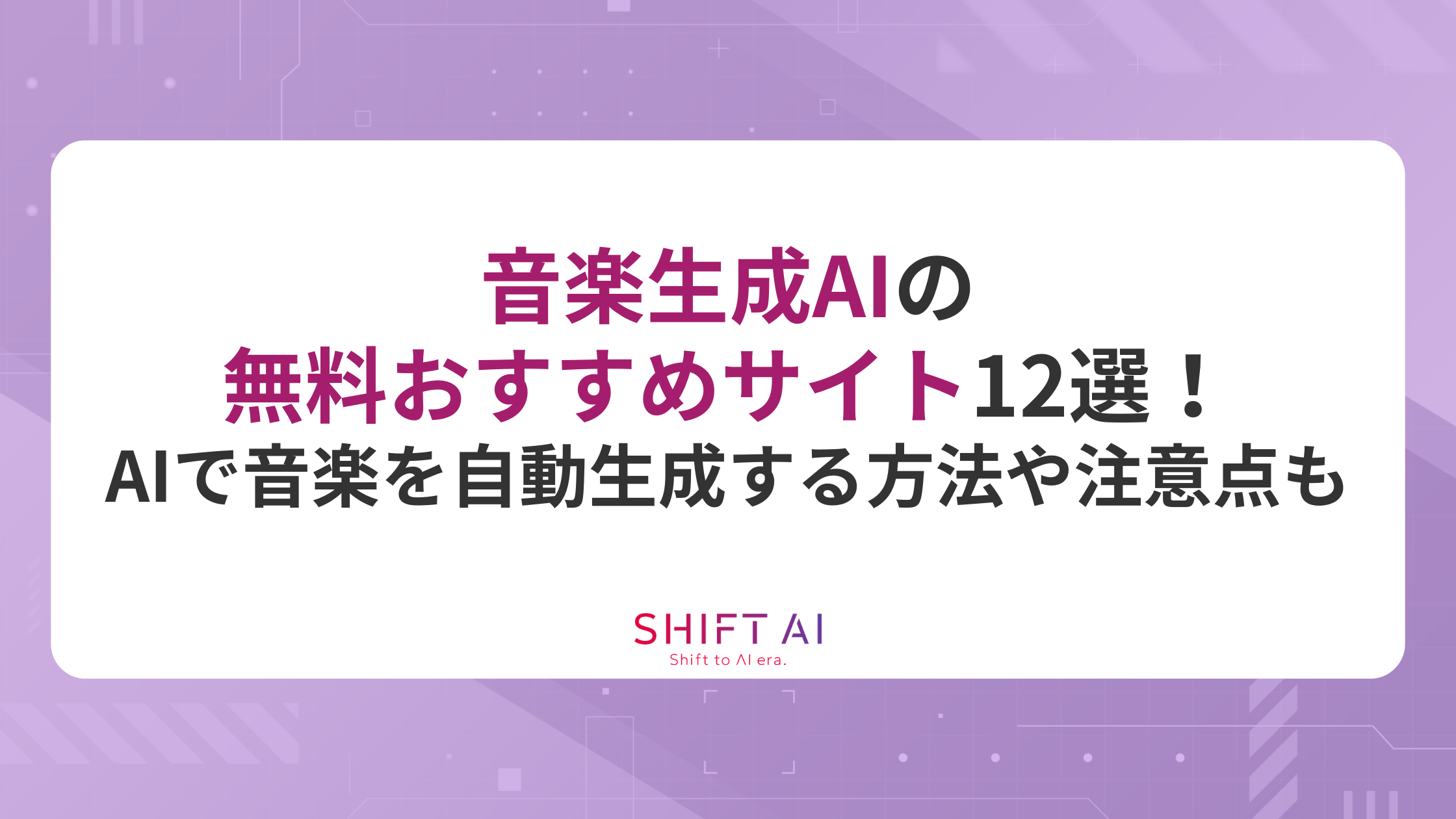 音楽生成AIの
無料おすすめサイト12選！
AIで音楽を自動生成する方法や注意点も

SHIFT AI
Shift to AI era.